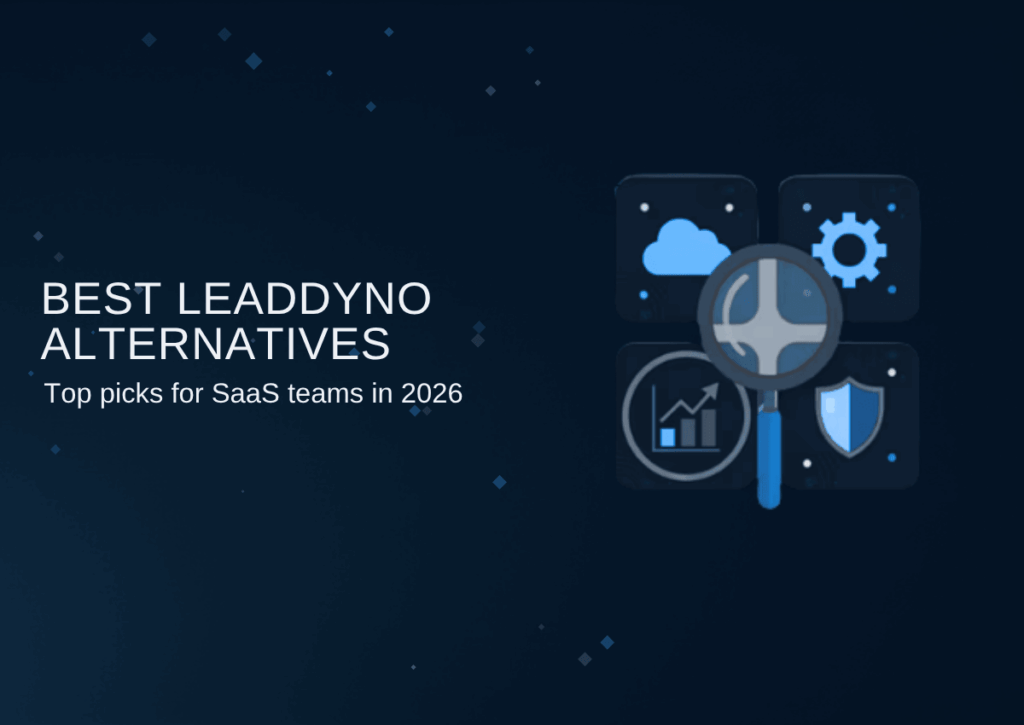 BEST LEADDYNO ALTERNATIVES

Top picks for SaaS teams in 2026